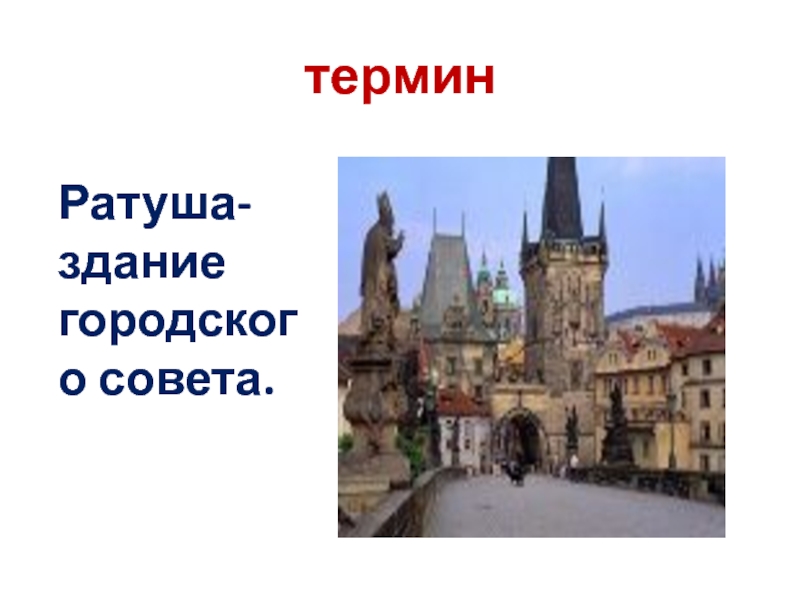 термин

Ратуша- здание городского совета.